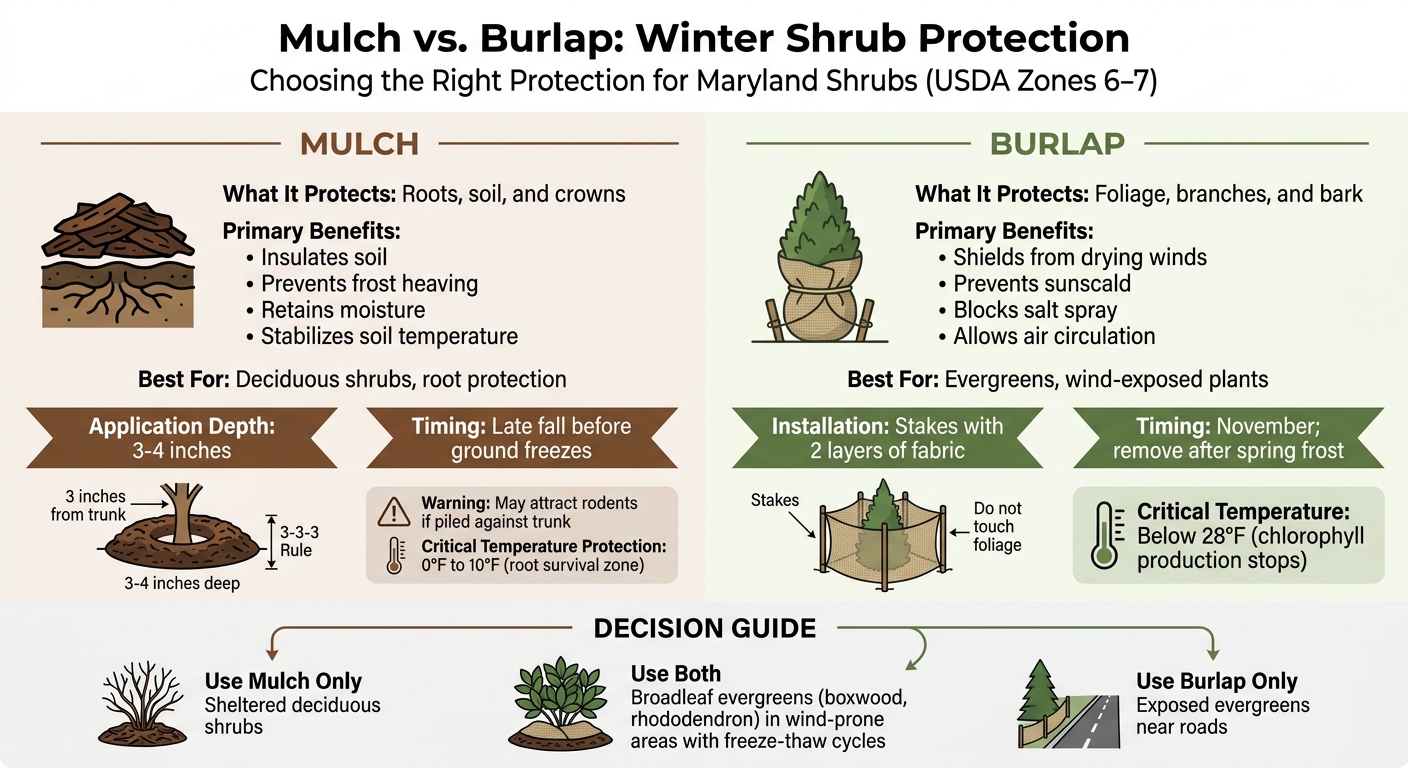 Mulch vs. Burlap: Winter Shrub Protection
Choosing the Right Protection for Maryland Shrubs (USDA Zones 6–7)

MULCH

What It Protects: Roots, soil, and crowns

Primary Benefits:
• Insulates soil
• Prevents frost heaving
• Retains moisture
• Stabilizes soil temperature

Best For: Deciduous shrubs, root protection

Application Depth: 3-4 inches

Timing: Late fall before ground freezes

3 inches from trunk
3-3-3 Rule
3-4 inches deep

Warning: May attract rodents if piled against trunk
Critical Temperature Protection: 0°F to 10°F (root survival zone)

BURLAP

What It Protects: Foliage, branches, and bark

Primary Benefits:
• Shields from drying winds
• Prevents sunscald
• Blocks salt spray
• Allows air circulation

Best For: Evergreens, wind-exposed plants

Installation: Stakes with 2 layers of fabric

Timing: November; remove after spring frost

Stakes
Do not touch foliage

Critical Temperature: Below 28°F (chlorophyll production stops)

DECISION GUIDE

Use Mulch Only
Sheltered deciduous shrubs

Use Both
Broadleaf evergreens (boxwood, rhododendron) in wind-prone areas with freeze-thaw cycles

Use Burlap Only
Exposed evergreens near roads